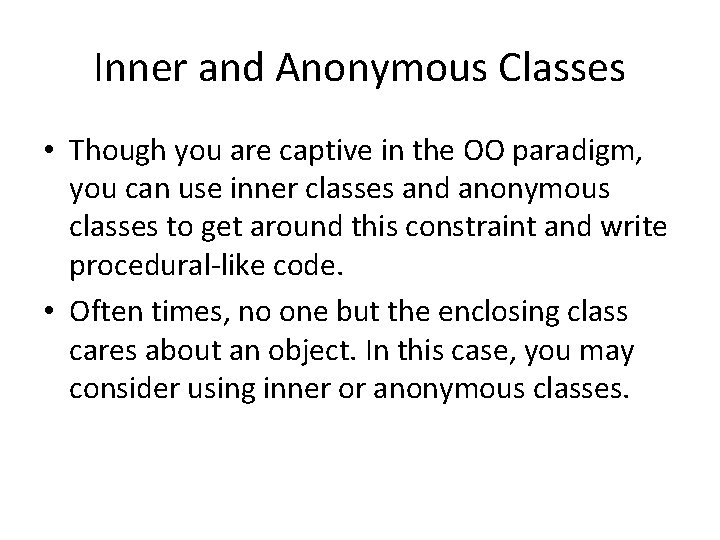 Inner and Anonymous Classes

• Though you are captive in the OO paradigm, you can use inner classes and anonymous classes to get around this constraint and write procedural-like code.

• Often times, no one but the enclosing class cares about an object. In this case, you may consider using inner or anonymous classes.